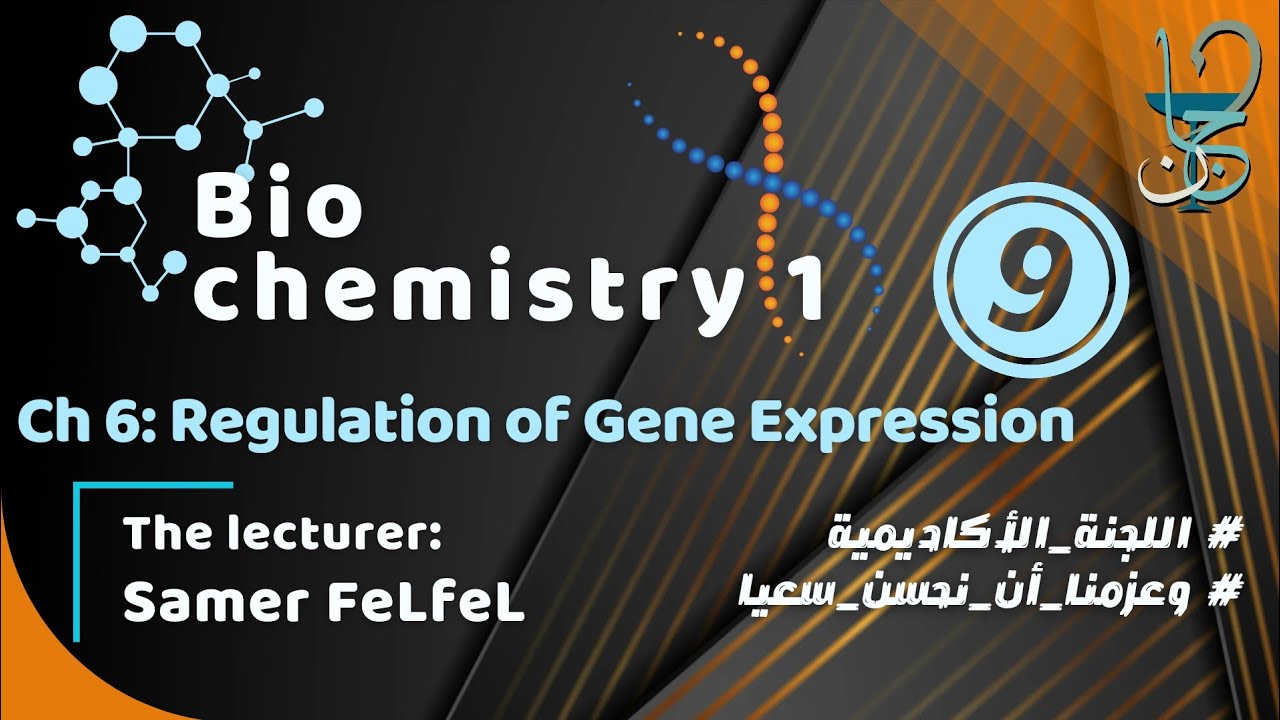 Bio chemistry 1

9

Ch 6: Regulation of Gene Expression

The lecturer:
Samer FeLfeL

# اللجنة_الأكاديمية
# وعزمنا_أن_نحسن_سعيا